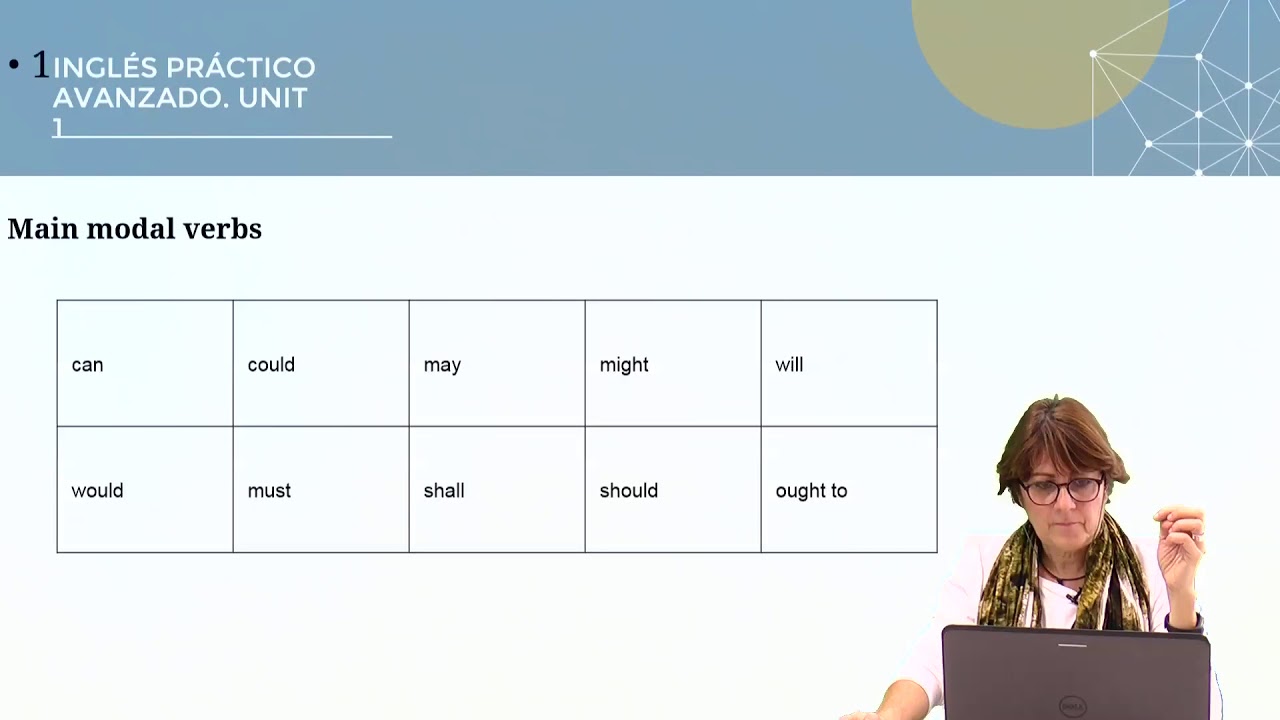 • 1 INGLÉS PRÁCTICO AVANZADO. UNIT 1

Main modal verbs

| can | could | may | might | will |
|---|---|---|---|---|
| would | must | shall | should | ought to |

DELL